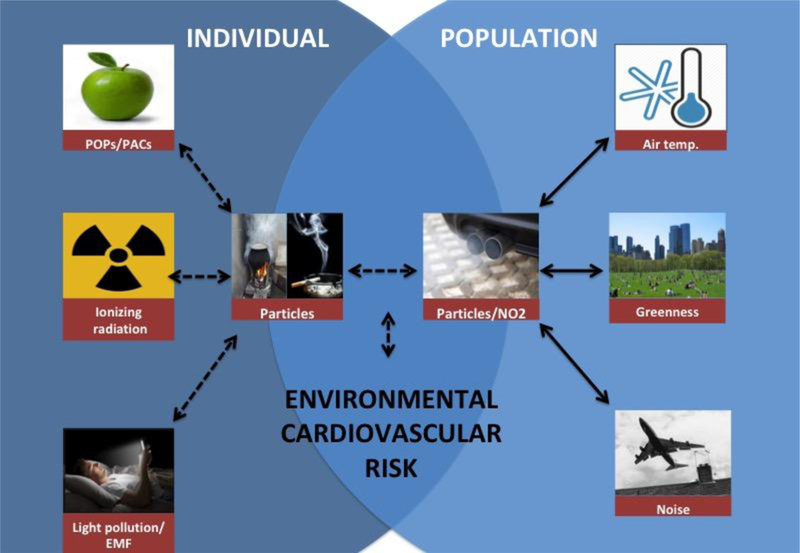 INDIVIDUAL

POPULATION

POPs/PACs

Air temp.

Ionizing radiation

Particles

Particles/NO2

Greenness

ENVIRONMENTAL CARDIOVASCULAR RISK

Light pollution/ EMF

Noise